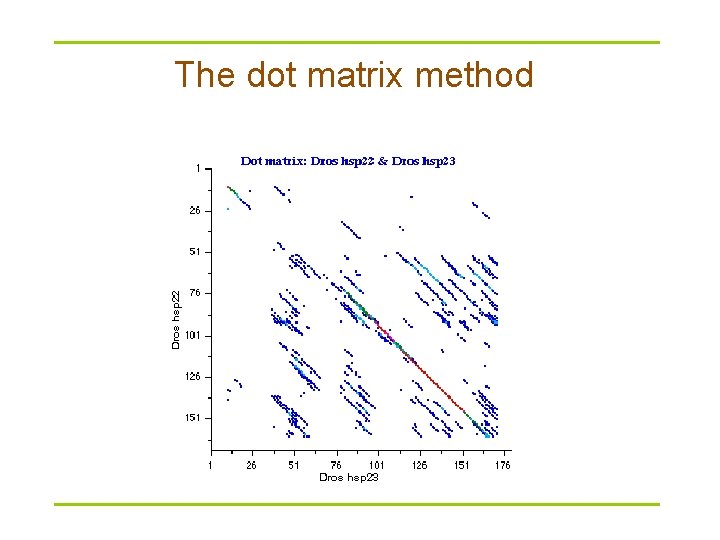 The dot matrix method

Dot matrix: Dros hsp22 & Dros hsp23

1
26
51
76
101
126
151

Dros hsp22

1 26 51 76 101 126 151 176

Dros hsp23